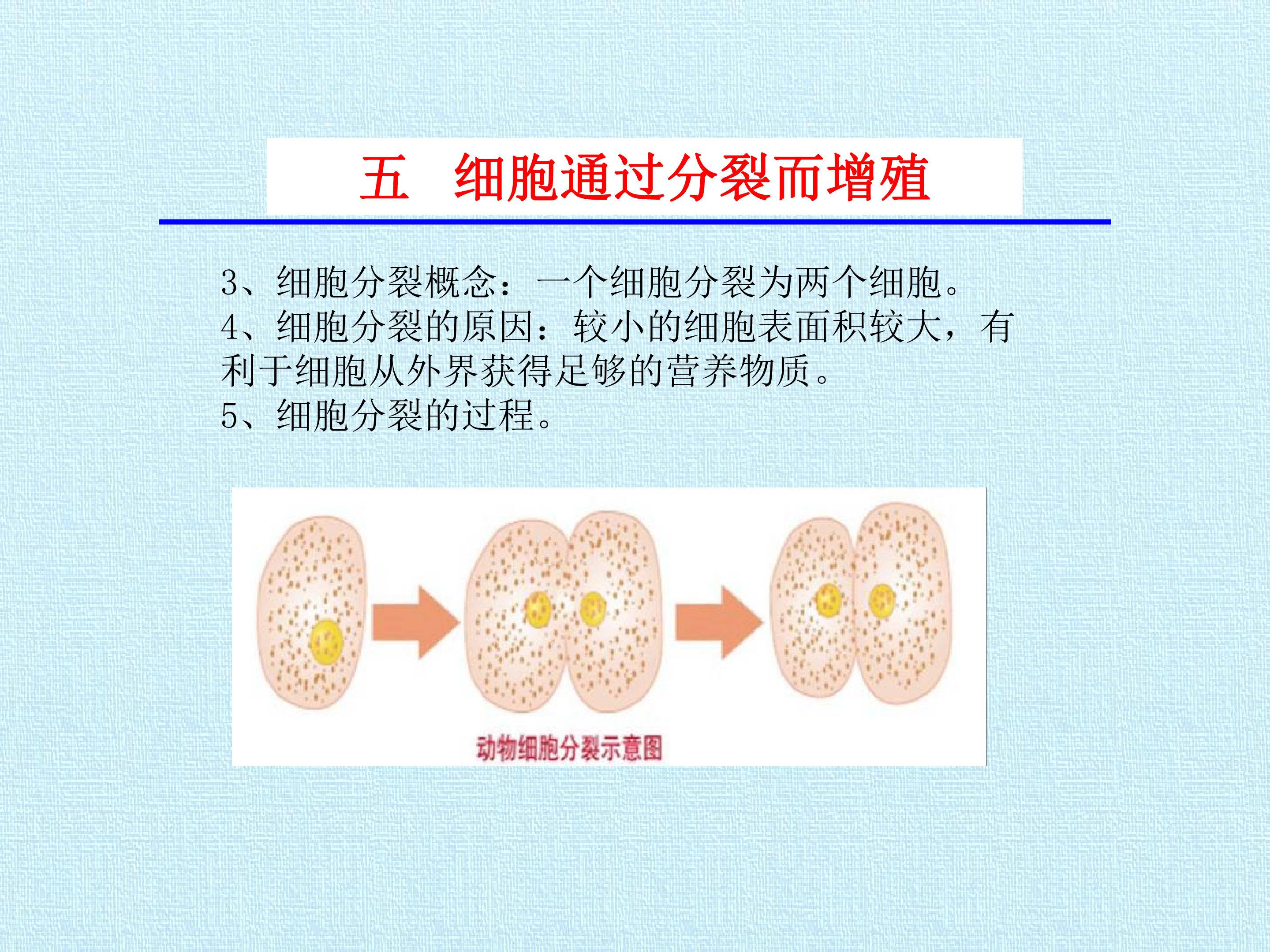 五 细胞通过分裂而增殖

3、细胞分裂概念：一个细胞分裂为两个细胞。
4、细胞分裂的原因：较小的细胞表面积较大，有利于细胞从外界获得足够的营养物质。
5、细胞分裂的过程。

动物细胞分裂示意图